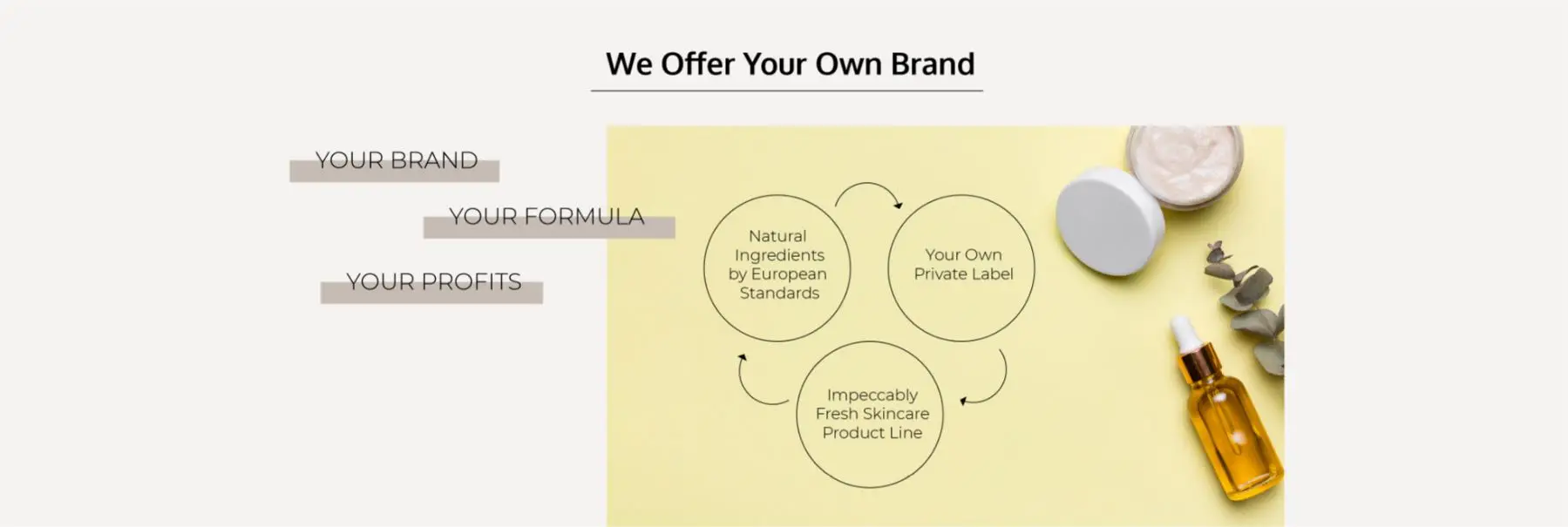 We Offer Your Own Brand

YOUR BRAND

YOUR FORMULA

YOUR PROFITS

Natural Ingredients by European Standards

Your Own Private Label

Impeccably Fresh Skincare Product Line